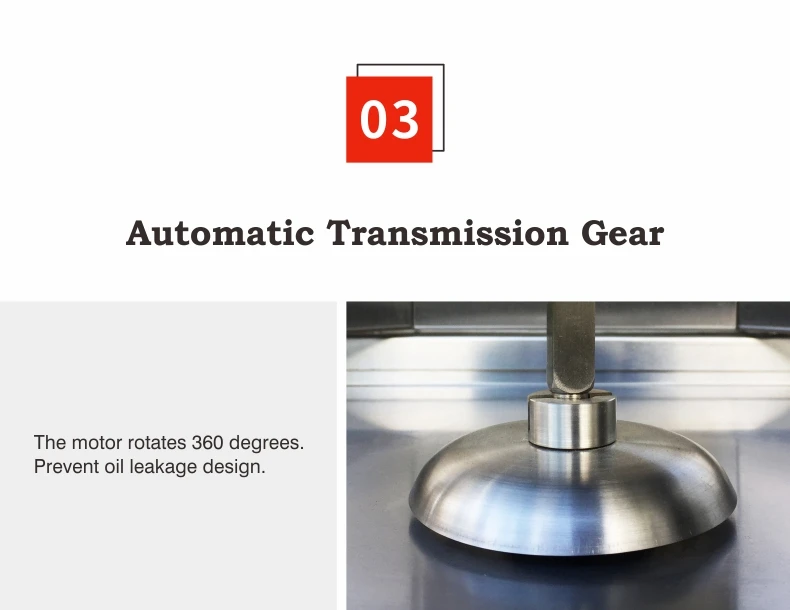 03

Automatic Transmission Gear

The motor rotates 360 degrees.
Prevent oil leakage design.